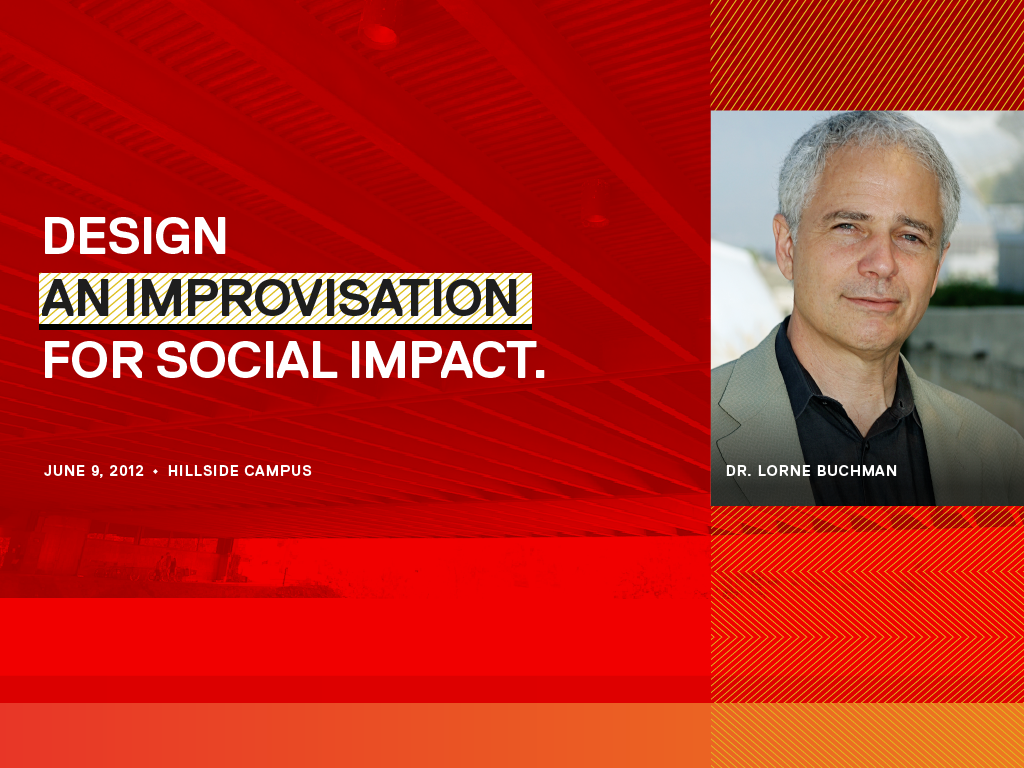 DESIGN
AN IMPROVISATION
FOR SOCIAL IMPACT.

JUNE 9, 2012 • HILLSIDE CAMPUS

DR. LORNE BUCHMAN